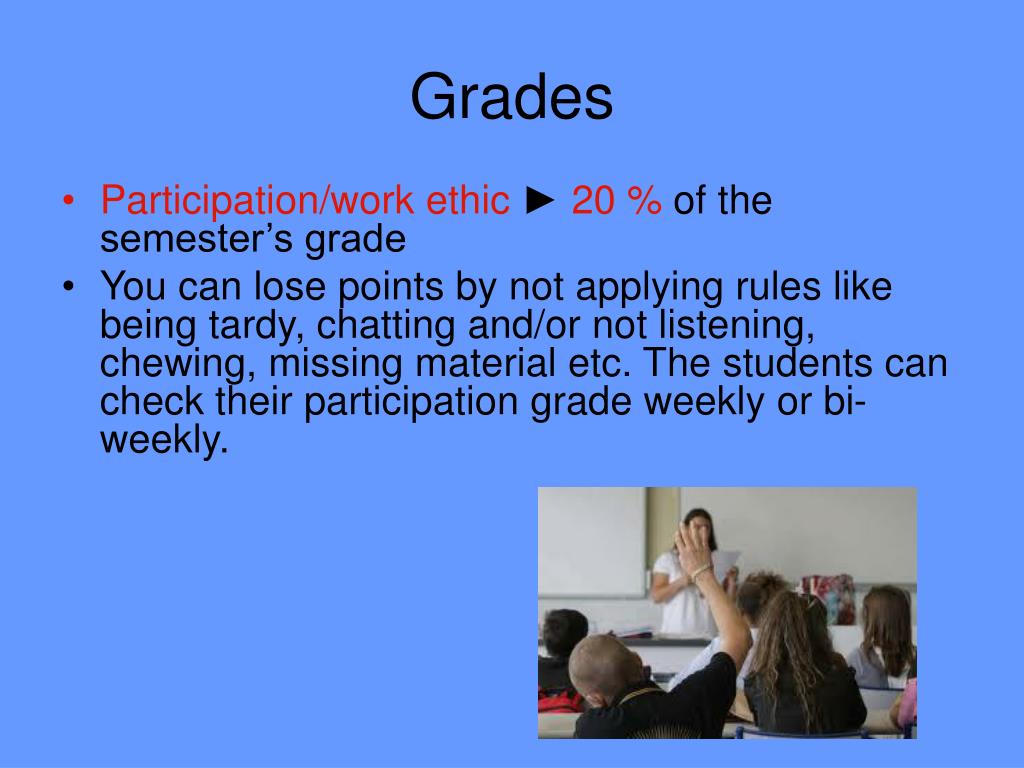 Grades

• Participation/work ethic ► 20 % of the semester's grade
• You can lose points by not applying rules like being tardy, chatting and/or not listening, chewing, missing material etc. The students can check their participation grade weekly or bi-weekly.